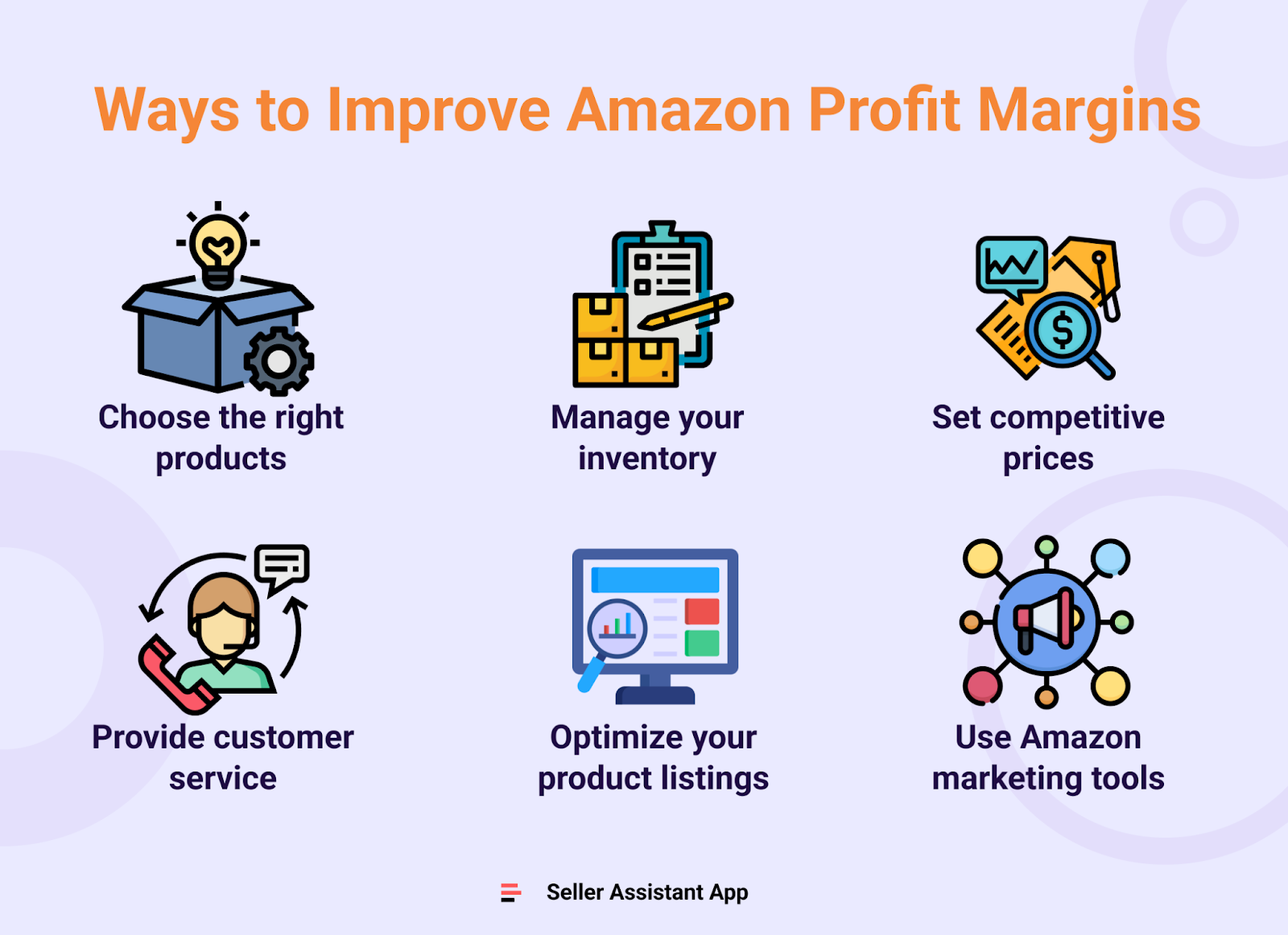 Ways to Improve Amazon Profit Margins

Choose the right products

Manage your inventory

Set competitive prices

Provide customer service

Optimize your product listings

Use Amazon marketing tools

Seller Assistant App